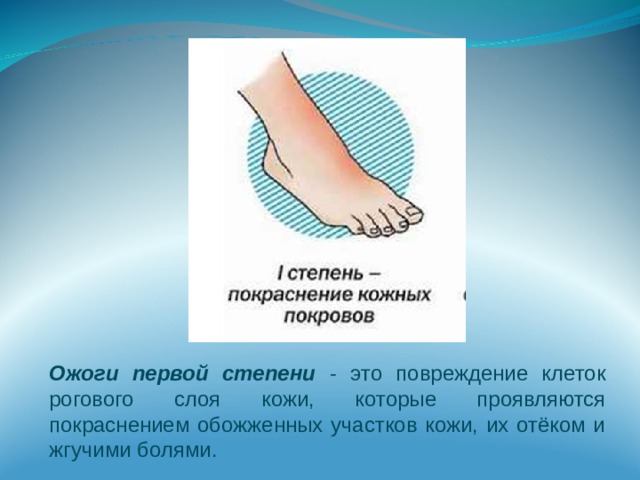 I степень – покраснение кожных покровов

Ожоги первой степени - это повреждение клеток рогового слоя кожи, которые проявляются покраснением обожженных участков кожи, их отёком и жгучими болями.